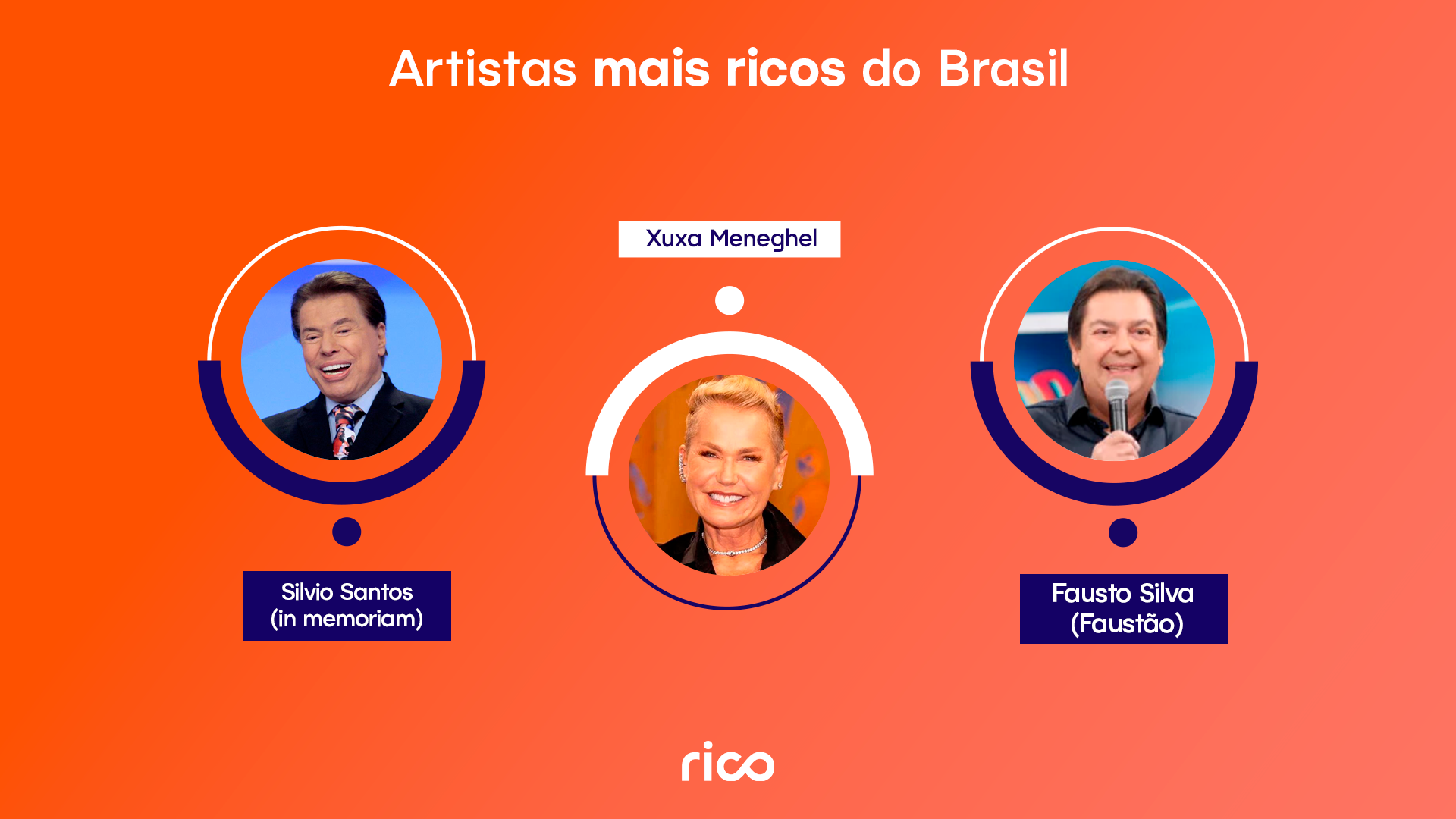 Artistas mais ricos do Brasil

Silvio Santos
(in memoriam)

Xuxa Meneghel

Fausto Silva
(Faustão)

rico